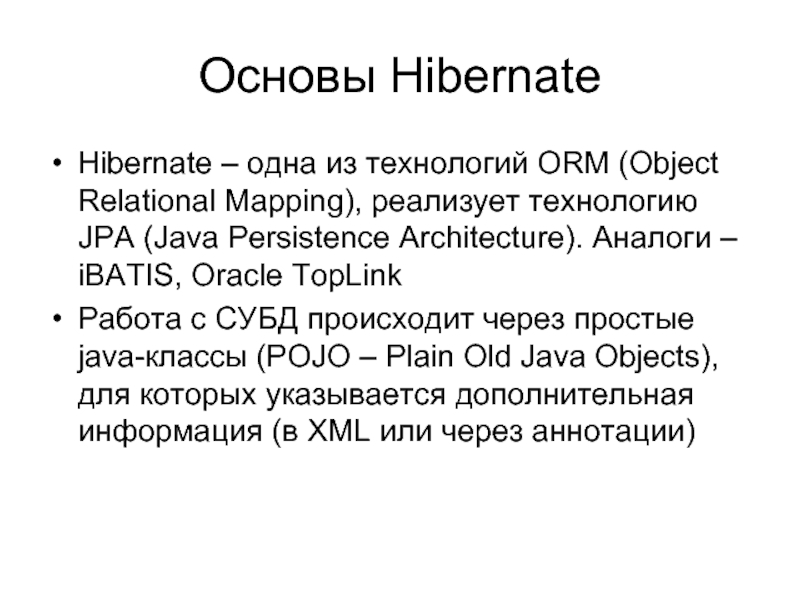 Основы Hibernate

• Hibernate – одна из технологий ORM (Object Relational Mapping), реализует технологию JPA (Java Persistence Architecture). Аналоги – iBATIS, Oracle TopLink

• Работа с СУБД происходит через простые java-классы (POJO – Plain Old Java Objects), для которых указывается дополнительная информация (в XML или через аннотации)